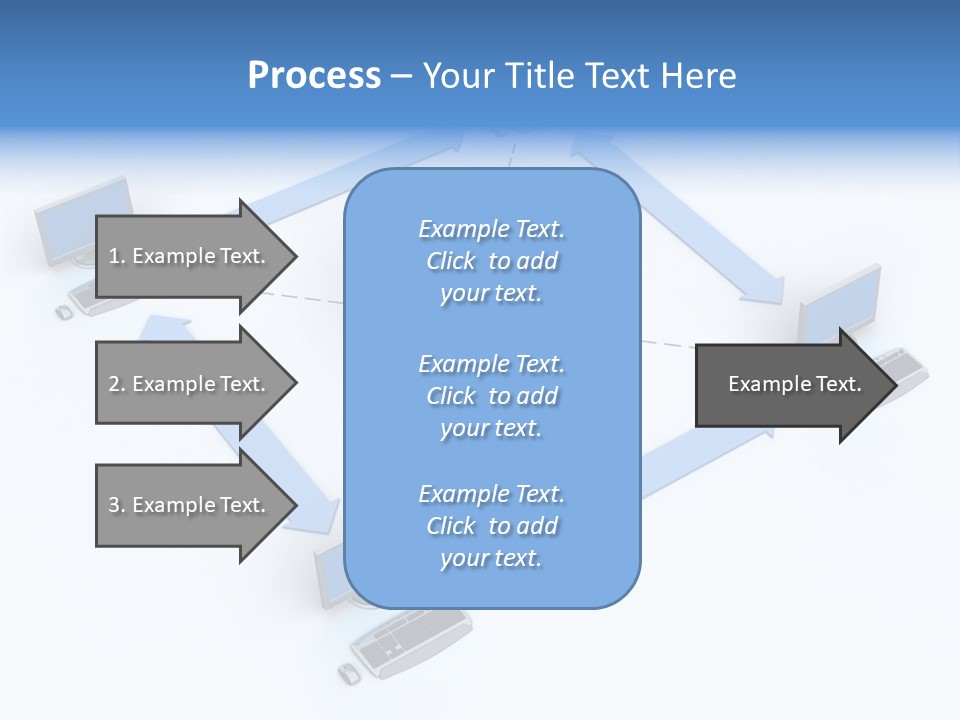 Process – Your Title Text Here

1. Example Text.

2. Example Text.

3. Example Text.

Example Text. Click to add your text.

Example Text. Click to add your text.

Example Text. Click to add your text.

Example Text.